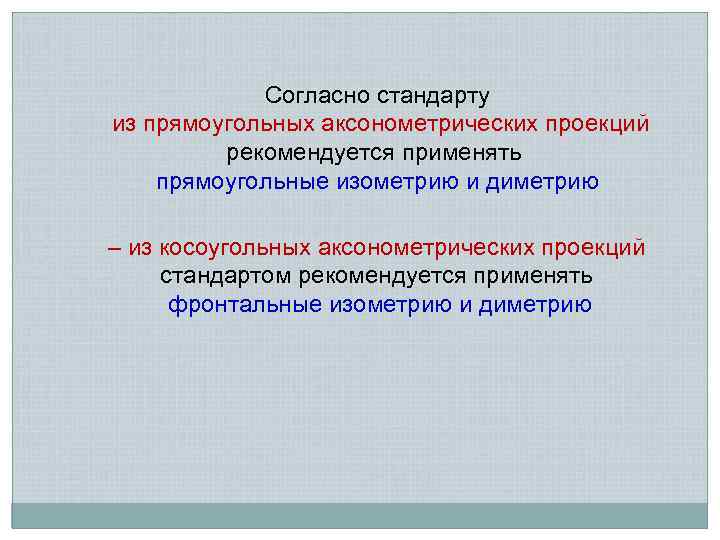 Согласно стандарту
из прямоугольных аксонометрических проекций
рекомендуется применять
прямоугольные изометрию и диметрию

– из косоугольных аксонометрических проекций
стандартом рекомендуется применять
фронтальные изометрию и диметрию